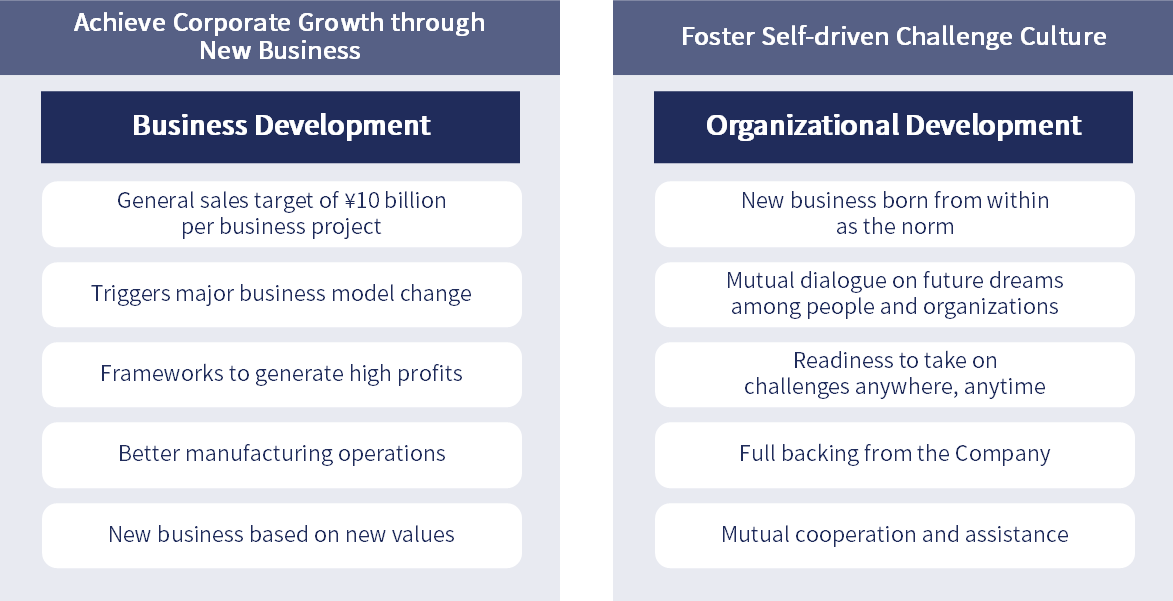 Achieve Corporate Growth through New Business

Business Development

General sales target of ¥10 billion per business project

Triggers major business model change

Frameworks to generate high profits

Better manufacturing operations

New business based on new values

Foster Self-driven Challenge Culture

Organizational Development

New business born from within as the norm

Mutual dialogue on future dreams among people and organizations

Readiness to take on challenges anywhere, anytime

Full backing from the Company

Mutual cooperation and assistance